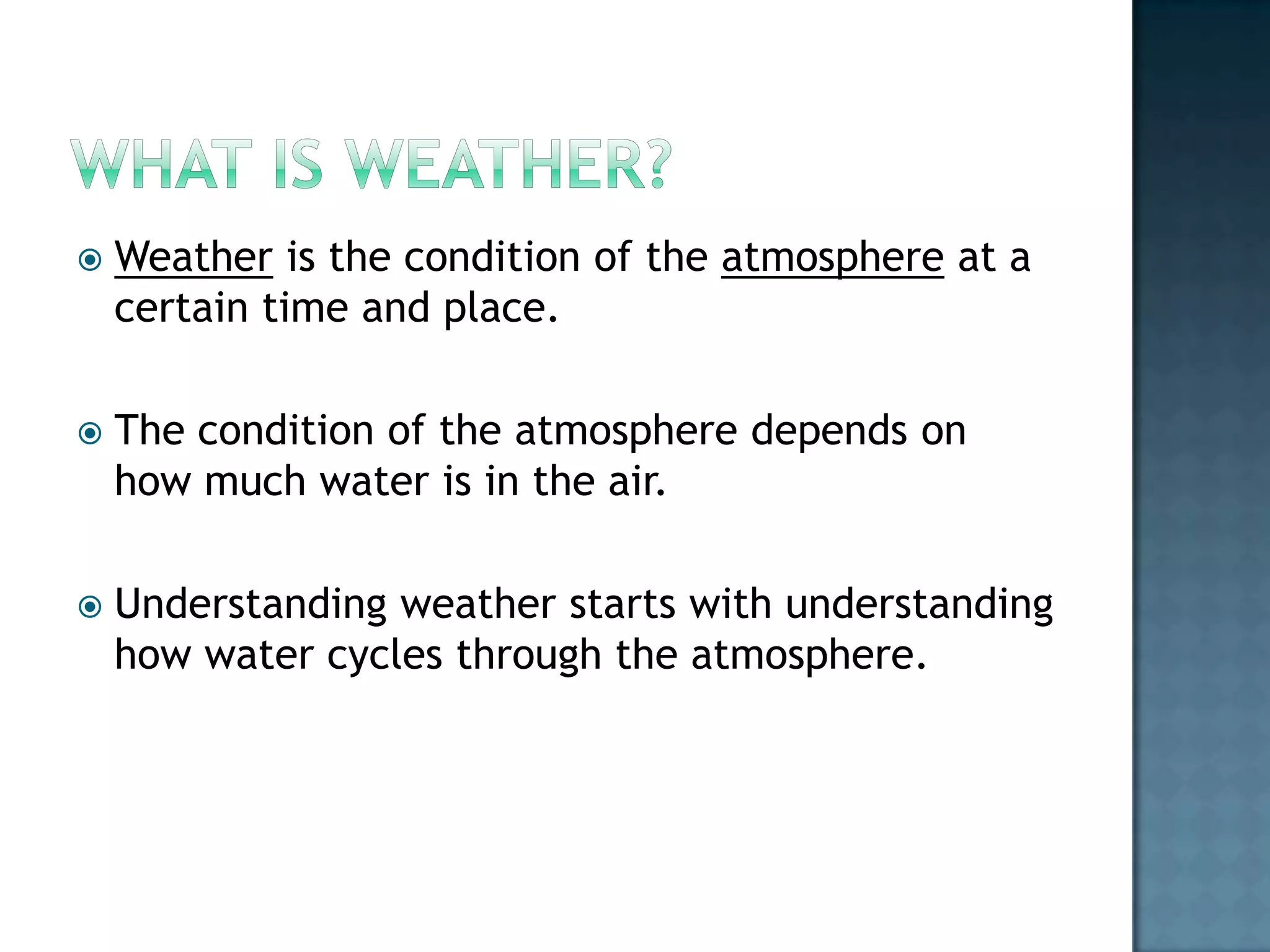 WHAT IS WEATHER?

Weather is the condition of the atmosphere at a certain time and place.

The condition of the atmosphere depends on how much water is in the air.

Understanding weather starts with understanding how water cycles through the atmosphere.